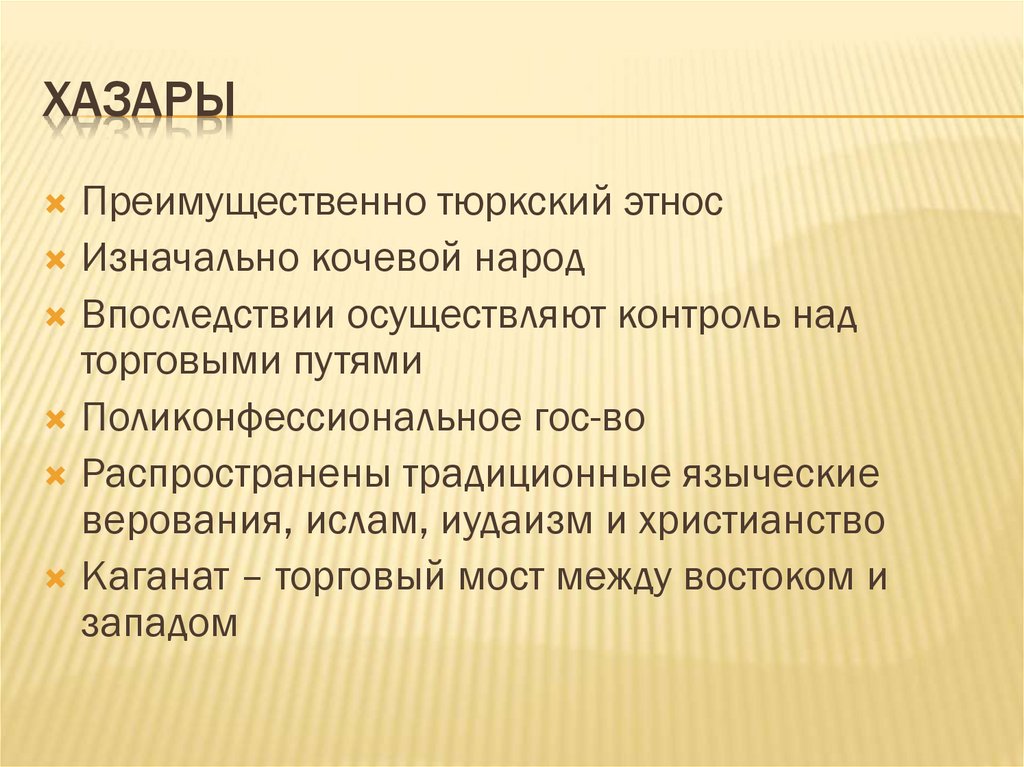 ХАЗАРЫ

Преимущественно тюркский этнос

Изначально кочевой народ

Впоследствии осуществляют контроль над торговыми путями

Поликонфессиональное гос-во

Распространены традиционные языческие верования, ислам, иудаизм и христианство

Каганат – торговый мост между востоком и западом